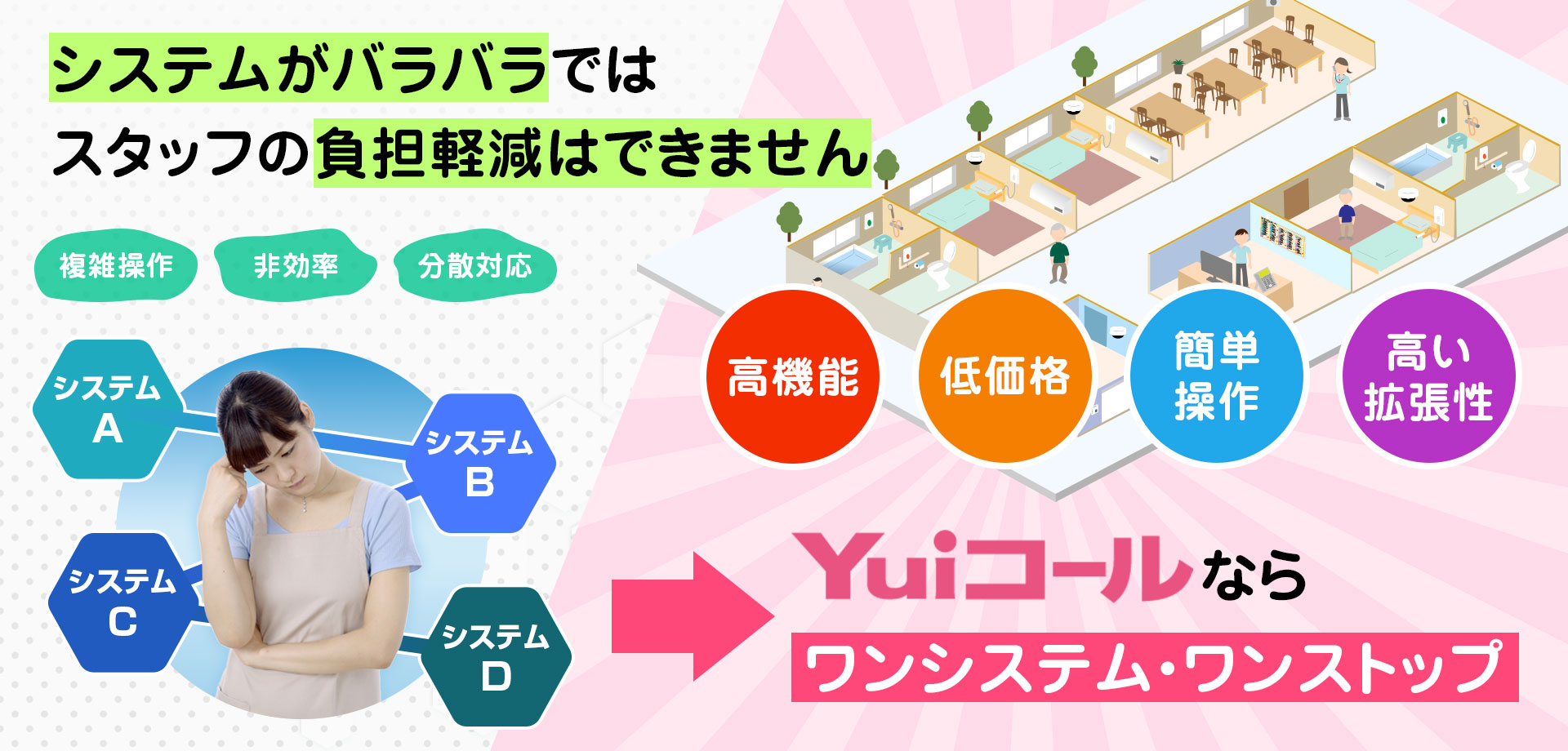 システムがバラバラでは
スタッフの負担軽減はできません

複雑操作　非効率　分散対応

システム A
システム B
システム C
システム D

高機能　低価格　簡単操作　高い拡張性

Yuiコールなら
ワンシステム・ワンストップ